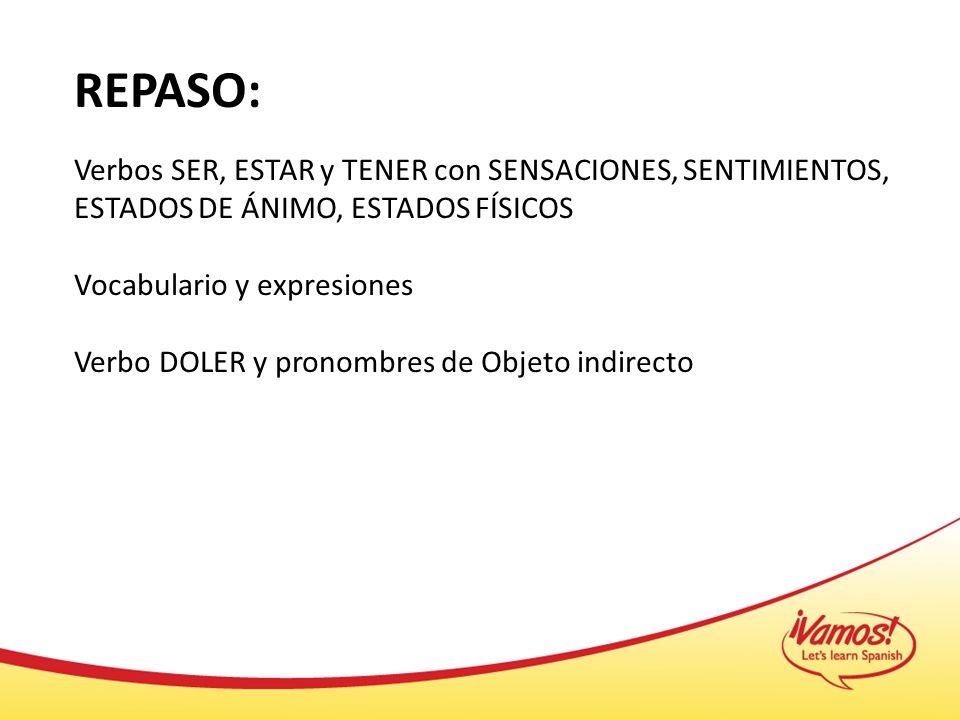 REPASO:

Verbos SER, ESTAR y TENER con SENSACIONES, SENTIMIENTOS, ESTADOS DE ÁNIMO, ESTADOS FÍSICOS

Vocabulario y expresiones

Verbo DOLER y pronombres de Objeto indirecto

¡Vamos!
Let's learn Spanish